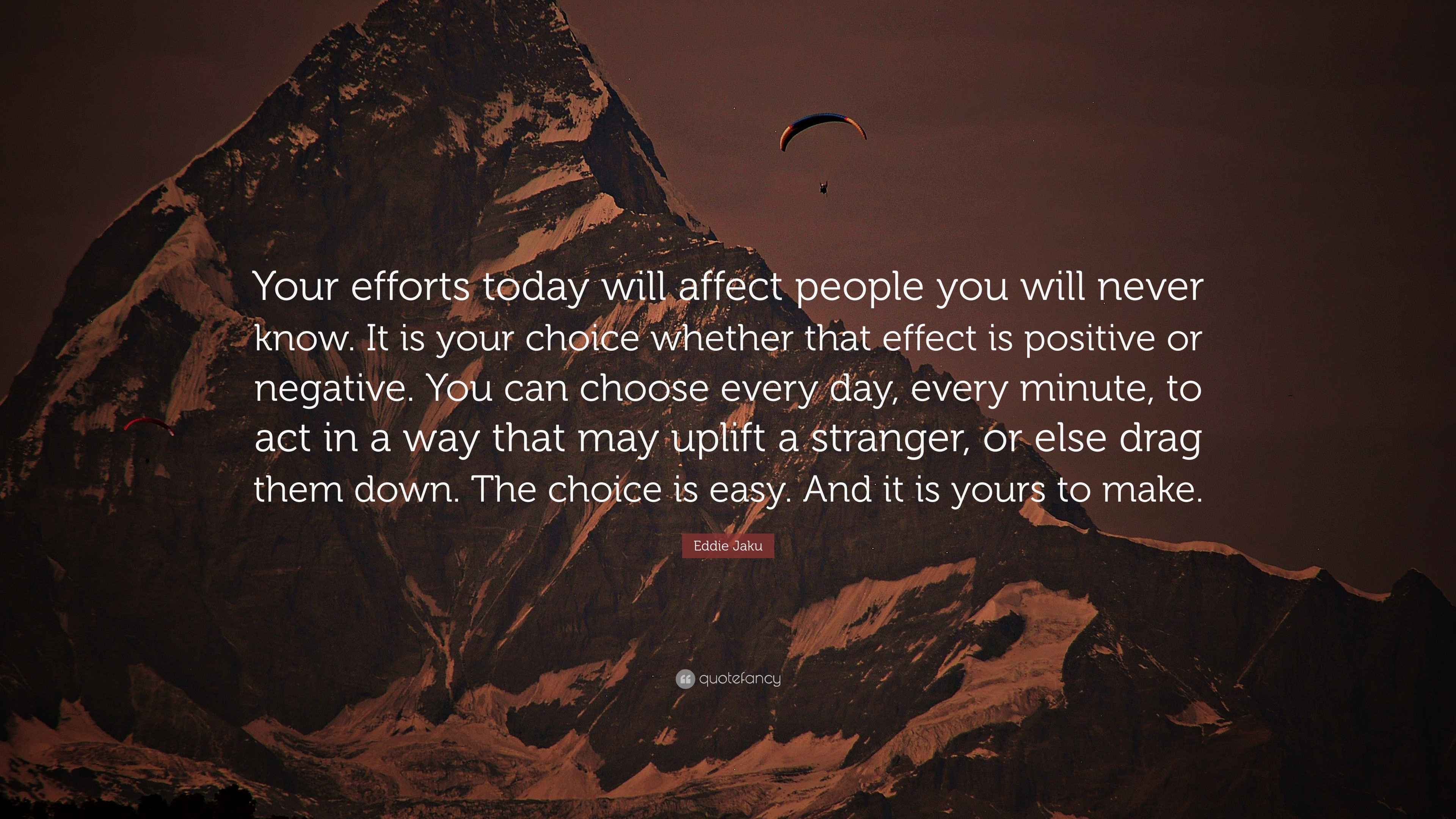 Your efforts today will affect people you will never know. It is your choice whether that effect is positive or negative. You can choose every day, every minute, to act in a way that may uplift a stranger, or else drag them down. The choice is easy. And it is yours to make.

Eddie Jaku

quotefancy